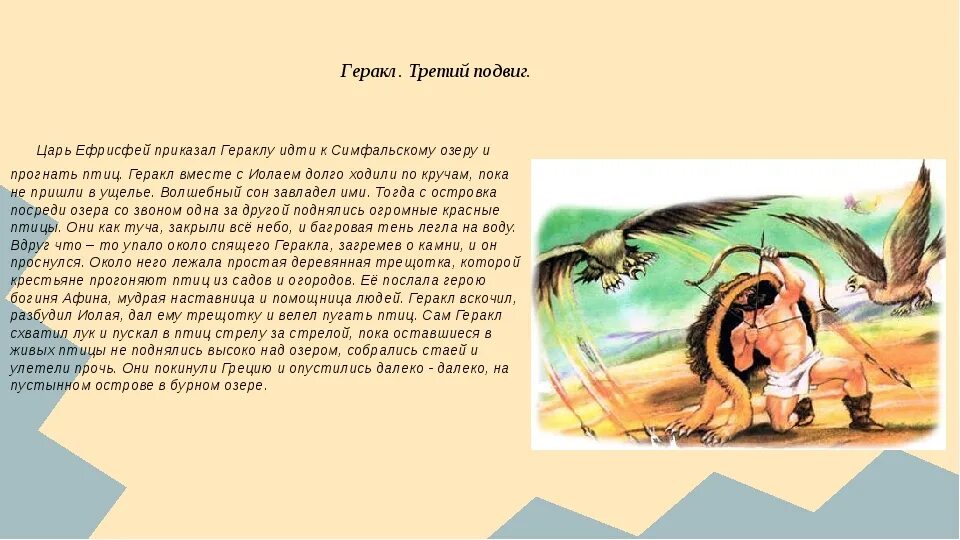 Геракл. Третий подвиг.

Царь Ефрисфей приказал Гераклу идти к Симфальскому озеру и прогнать птиц. Геракл вместе с Иолаем долго ходили по кручам, пока не пришли в ущелье. Волшебный сон завладел ими. Тогда с островка посреди озера со звоном одна за другой поднялись огромные красные птицы. Они как туча, закрыли всё небо, и багровая тень легла на воду. Вдруг что – то упало около спящего Геракла, загремев о камни, и он проснулся. Около него лежала простая деревянная трещотка, которой крестьяне прогоняют птиц из садов и огородов. Её послала герою богиня Афина, мудрая наставница и помощница людей. Геракл вскочил, разбудил Иолая, дал ему трещотку и велел пугать птиц. Сам Геракл схватил лук и пускал в птиц стрелу за стрелой, пока оставшиеся в живых птицы не поднялись высоко над озером, собрались стаей и улетели прочь. Они покинули Грецию и опустились далеко - далеко, на пустынном острове в бурном озере.